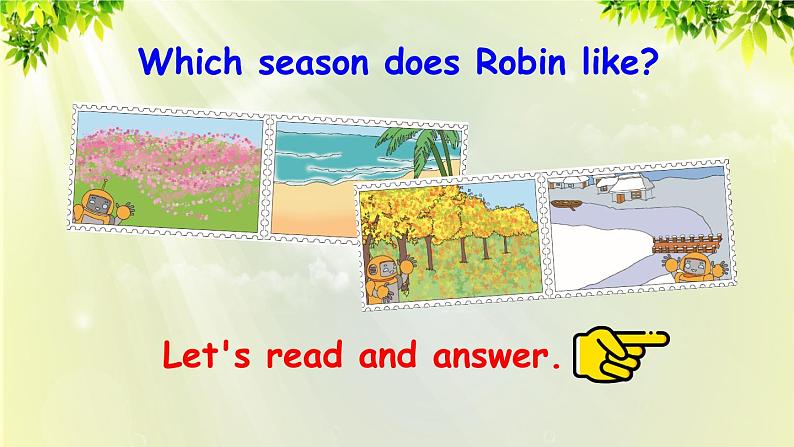 Which season does Robin like?

Let's read and answer.